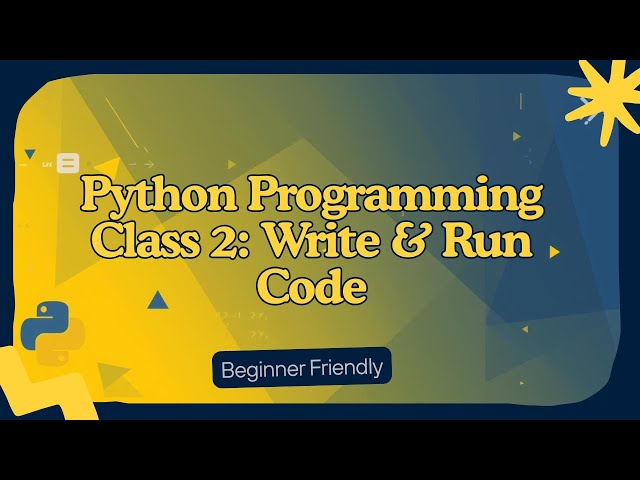 Python Programming Class 2: Write & Run Code

Beginner Friendly